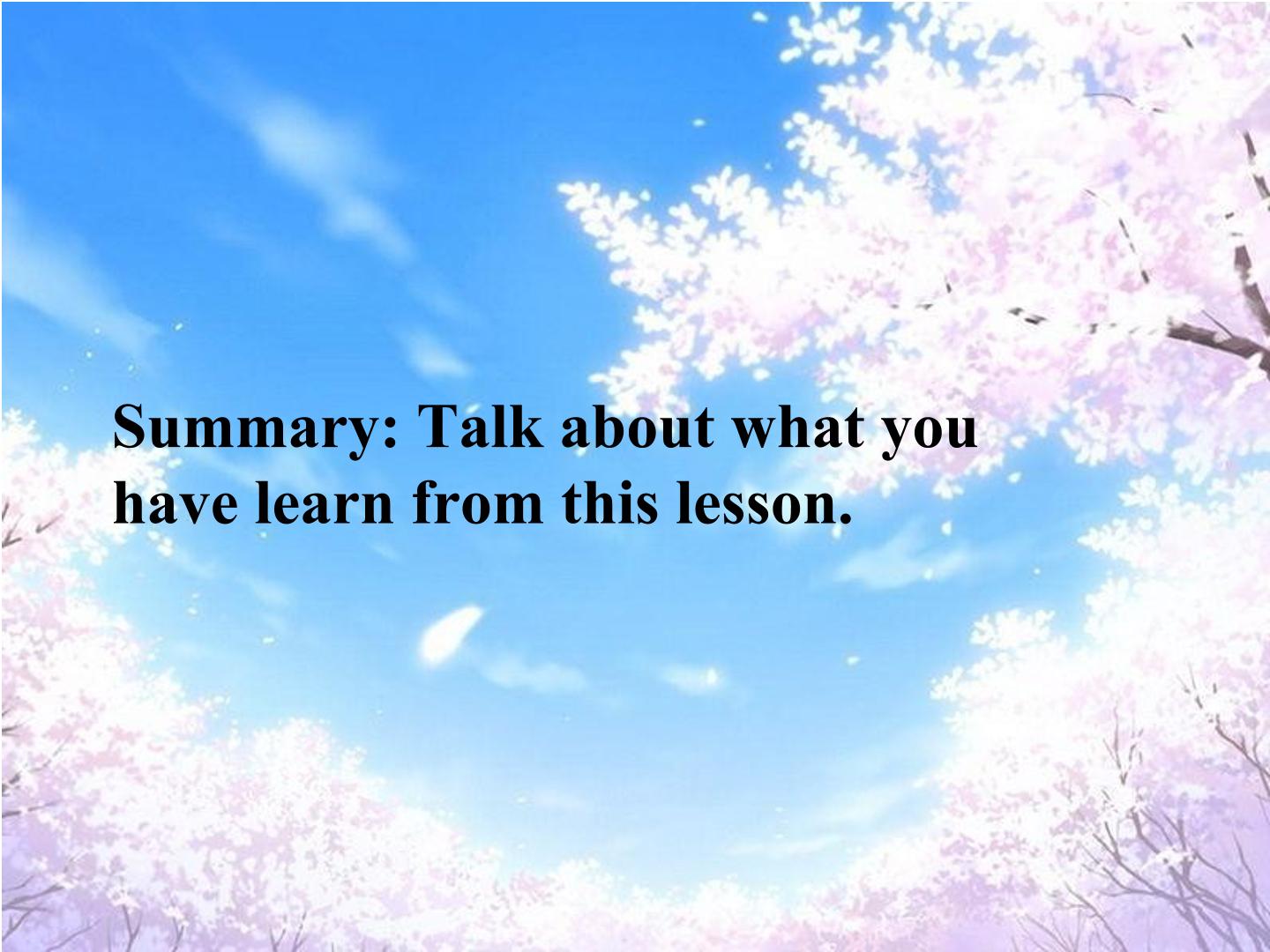 Summary: Talk about what you have learn from this lesson.